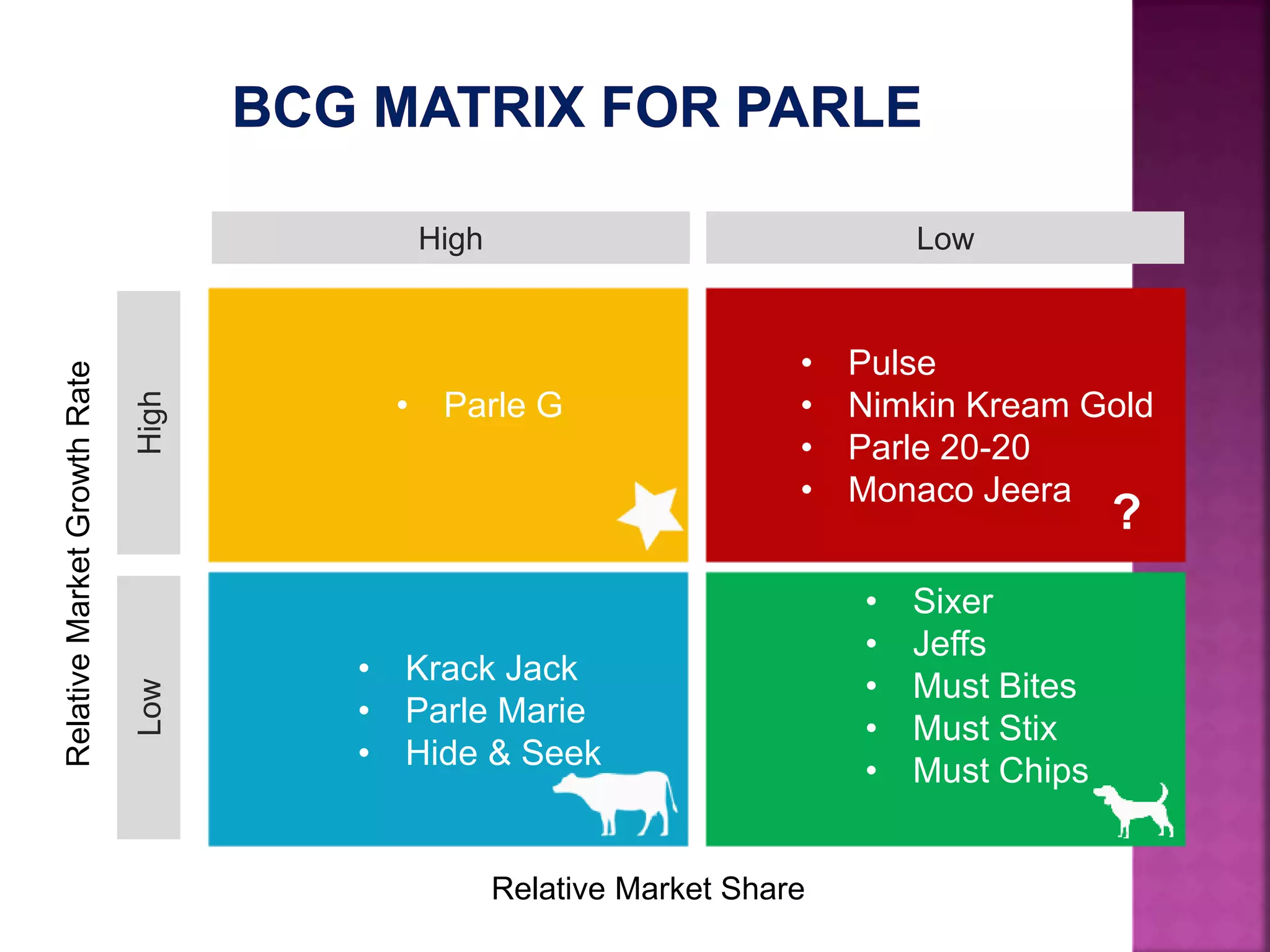 BCG MATRIX FOR PARLE

High

Low

Relative Market Growth Rate

High

Low

• Parle G

• Pulse
• Nimkin Kream Gold
• Parle 20-20
• Monaco Jeera

?

• Krack Jack
• Parle Marie
• Hide & Seek

• Sixer
• Jeffs
• Must Bites
• Must Stix
• Must Chips

Relative Market Share